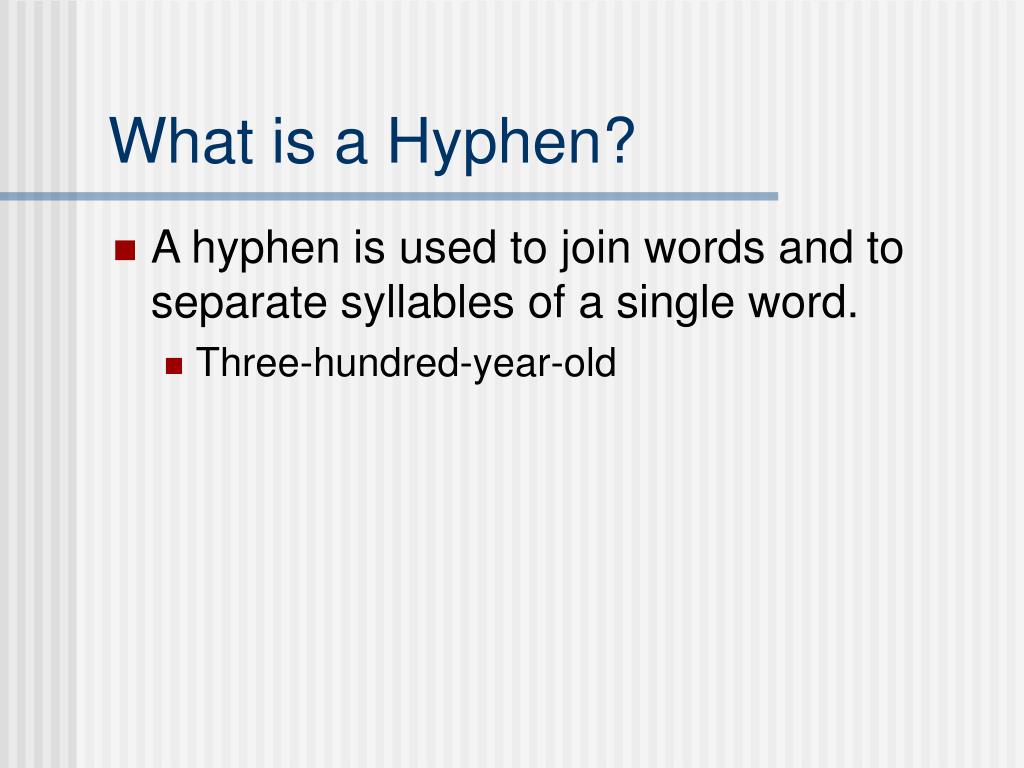 What is a Hyphen?

A hyphen is used to join words and to separate syllables of a single word.

Three-hundred-year-old